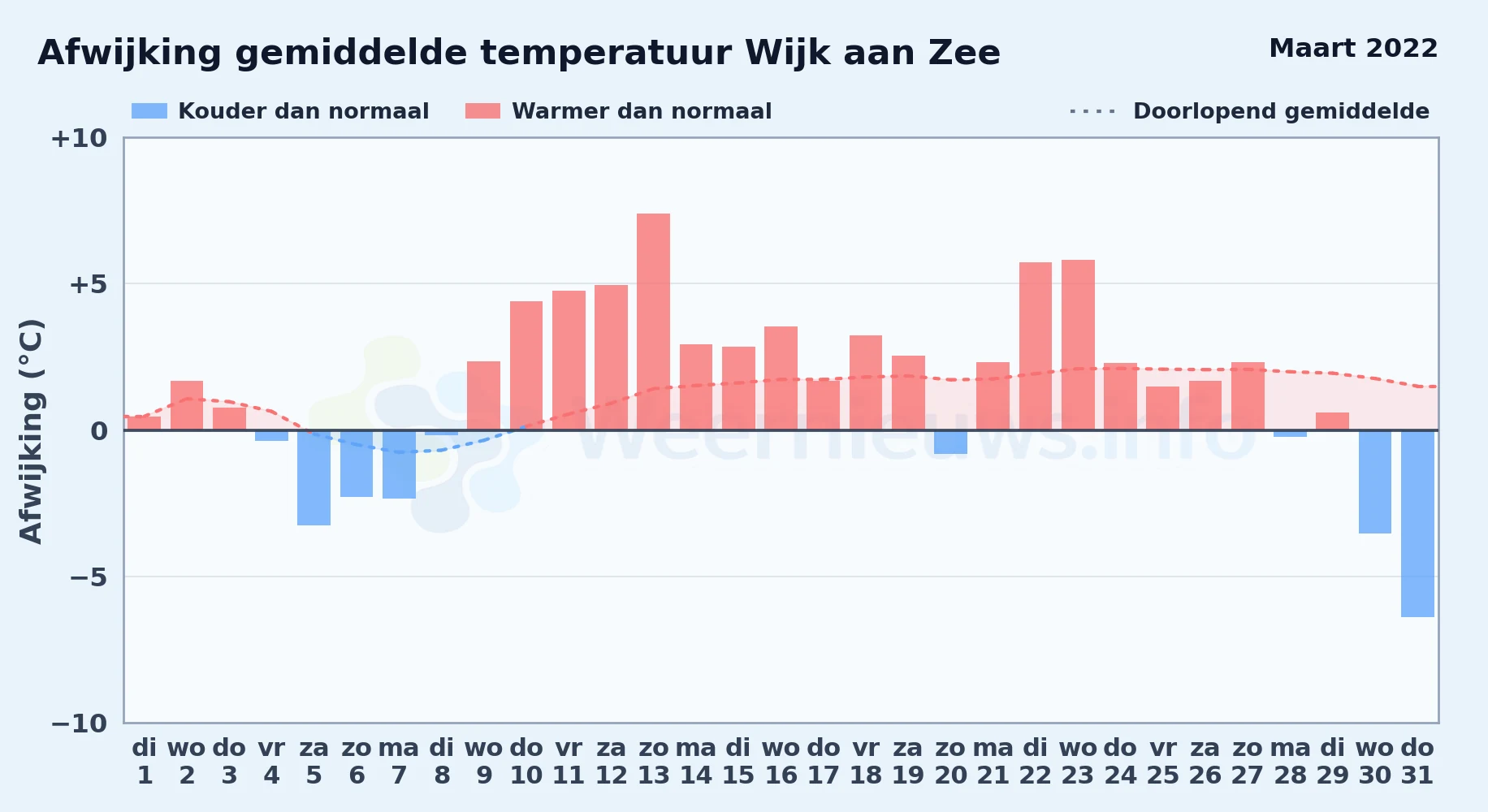 Afwijking gemiddelde temperatuur Wijk aan Zee

Maart 2022

Kouder dan normaal
Warmer dan normaal
Doorlopend gemiddelde

Afwijking (°C)

+10
+5
0
−5
−10

weernieuws.info

di 1
wo 2
do 3
vr 4
za 5
zo 6
ma 7
di 8
wo 9
do 10
vr 11
za 12
zo 13
ma 14
di 15
wo 16
do 17
vr 18
za 19
zo 20
ma 21
di 22
wo 23
do 24
vr 25
za 26
zo 27
ma 28
di 29
wo 30
do 31